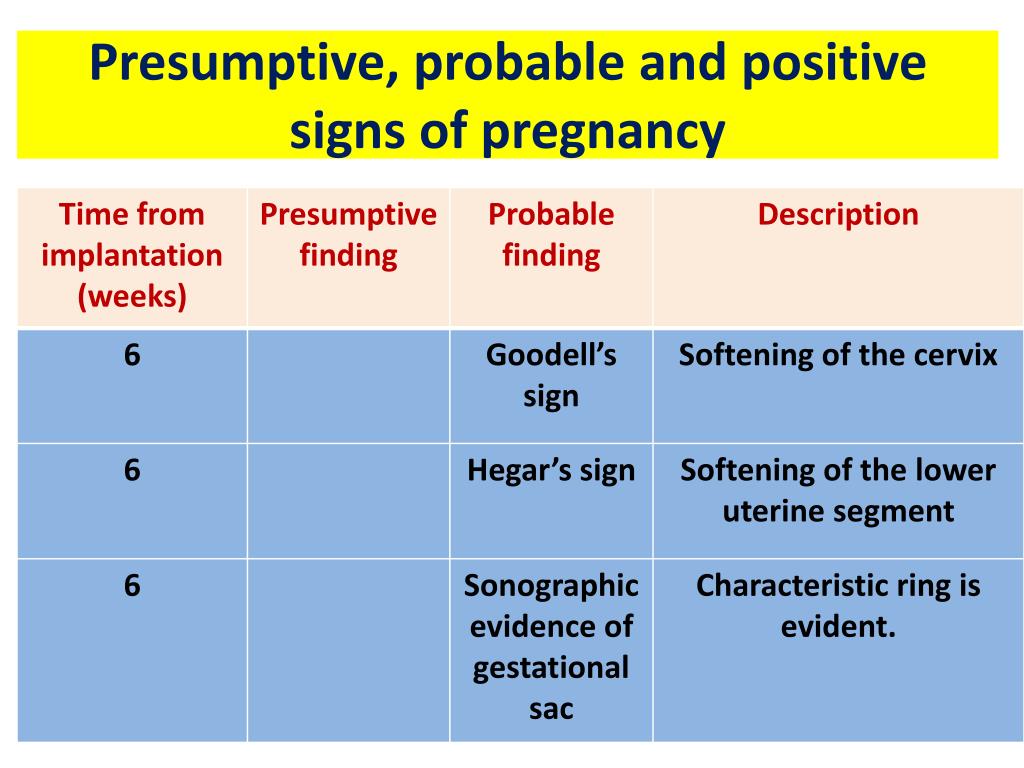 Presumptive, probable and positive signs of pregnancy

| Time from implantation (weeks) | Presumptive finding | Probable finding | Description |
|---|---|---|---|
| 6 | | Goodell's sign | Softening of the cervix |
| 6 | | Hegar's sign | Softening of the lower uterine segment |
| 6 | | Sonographic evidence of gestational sac | Characteristic ring is evident. |